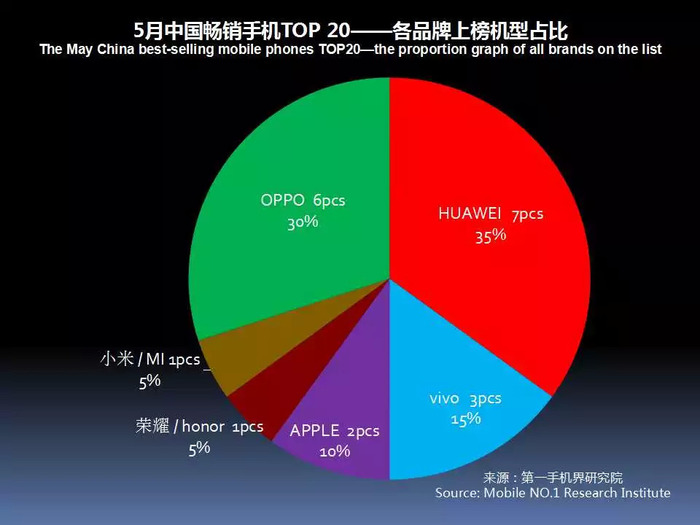 5月中国畅销手机TOP 20——各品牌上榜机型占比
The May China best-selling mobile phones TOP20—the proportion graph of all brands on the list

OPPO 6pcs
30%

HUAWEI 7pcs
35%

小米 / MI 1pcs
5%

荣耀 / honor 1pcs
5%

APPLE 2pcs
10%

vivo 3pcs
15%

来源：第一手机界研究院
Source: Mobile NO.1 Research Institute